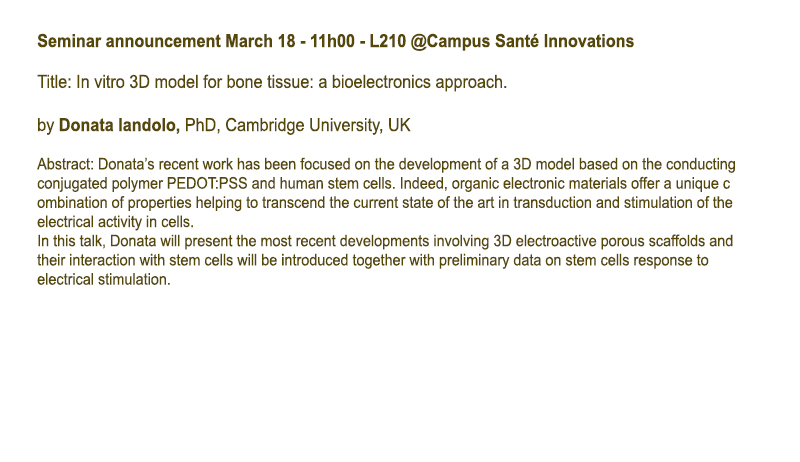 Seminar announcement March 18 - 11h00 - L210 @Campus Santé Innovations

Title: In vitro 3D model for bone tissue: a bioelectronics approach.

by Donata Iandolo, PhD, Cambridge University, UK

Abstract: Donata's recent work has been focused on the development of a 3D model based on the conducting conjugated polymer PEDOT:PSS and human stem cells. Indeed, organic electronic materials offer a unique c ombination of properties helping to transcend the current state of the art in transduction and stimulation of the electrical activity in cells.
In this talk, Donata will present the most recent developments involving 3D electroactive porous scaffolds and their interaction with stem cells will be introduced together with preliminary data on stem cells response to electrical stimulation.